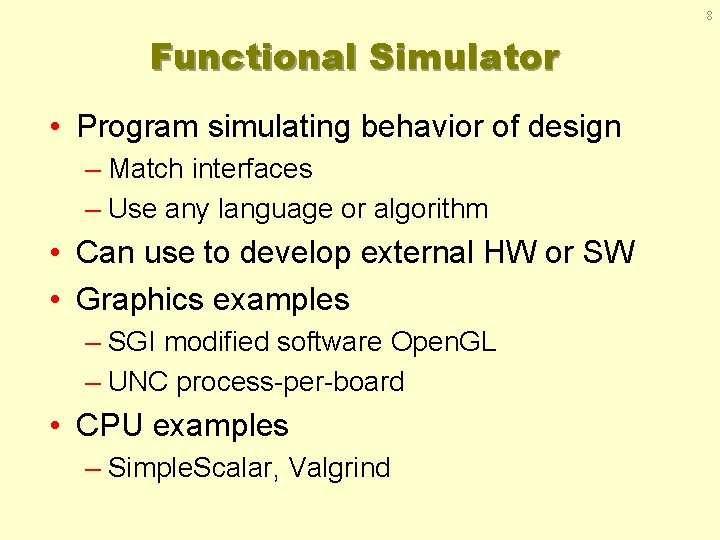 8

Functional Simulator

• Program simulating behavior of design
– Match interfaces
– Use any language or algorithm
• Can use to develop external HW or SW
• Graphics examples
– SGI modified software OpenGL
– UNC process-per-board
• CPU examples
– SimpleScalar, Valgrind